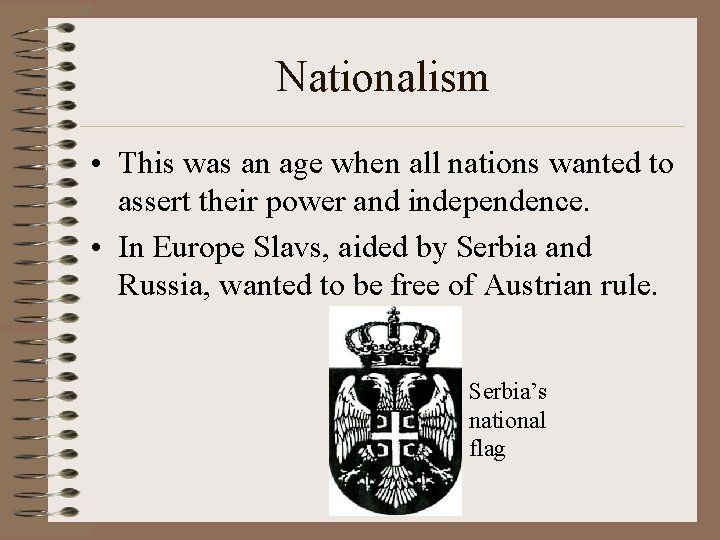 Nationalism

• This was an age when all nations wanted to assert their power and independence.

• In Europe Slavs, aided by Serbia and Russia, wanted to be free of Austrian rule.

Serbia's national flag